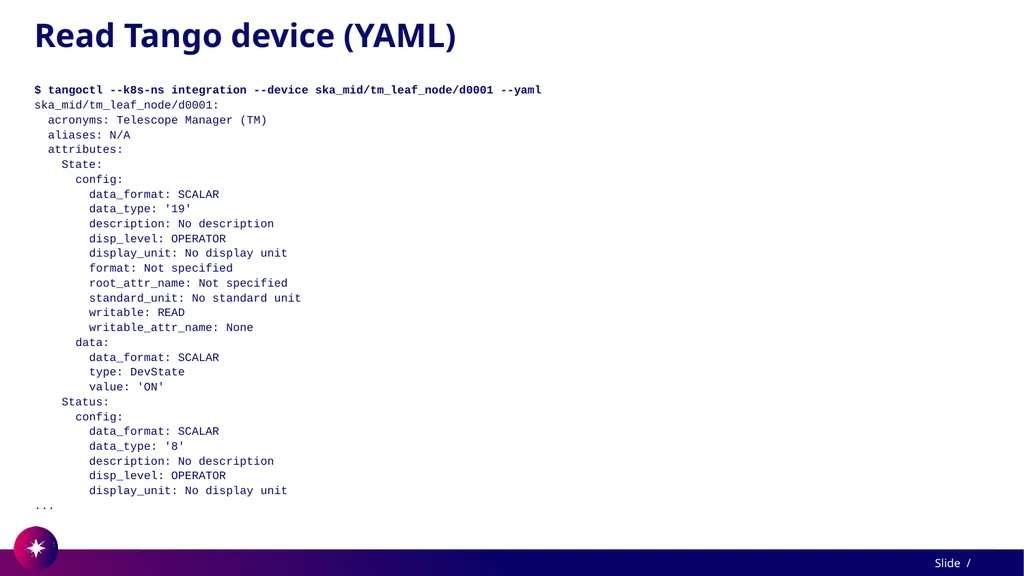 Read Tango device (YAML)

$ tangoctl --k8s-ns integration --device ska_mid/tm_leaf_node/d0001 --yaml
ska_mid/tm_leaf_node/d0001:
  acronyms: Telescope Manager (TM)
  aliases: N/A
  attributes:
    State:
      config:
        data_format: SCALAR
        data_type: '19'
        description: No description
        disp_level: OPERATOR
        display_unit: No display unit
        format: Not specified
        root_attr_name: Not specified
        standard_unit: No standard unit
        writable: READ
        writable_attr_name: None
      data:
        data_format: SCALAR
        type: DevState
        value: 'ON'
    Status:
      config:
        data_format: SCALAR
        data_type: '8'
        description: No description
        disp_level: OPERATOR
        display_unit: No display unit
...

Slide /